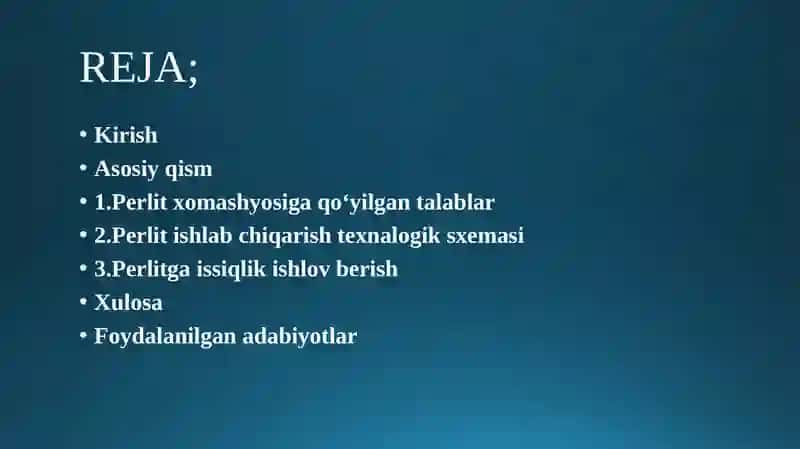 REJA;

• Kirish
• Asosiy qism
• 1.Perlit xomashyosiga qo‘yilgan talablar
• 2.Perlit ishlab chiqarish texnalogik sxemasi
• 3.Perlitga issiqlik ishlov berish
• Xulosa
• Foydalanilgan adabiyotlar